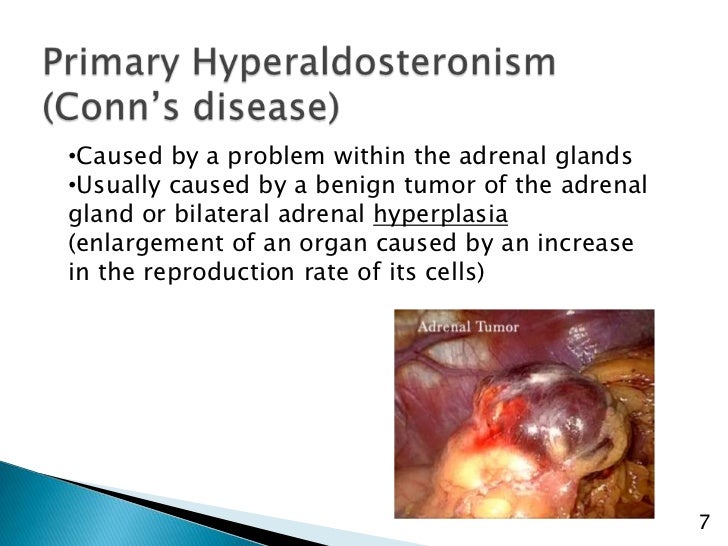 Primary Hyperaldosteronism (Conn's disease)

•Caused by a problem within the adrenal glands
•Usually caused by a benign tumor of the adrenal gland or bilateral adrenal hyperplasia (enlargement of an organ caused by an increase in the reproduction rate of its cells)

Adrenal Tumor

7